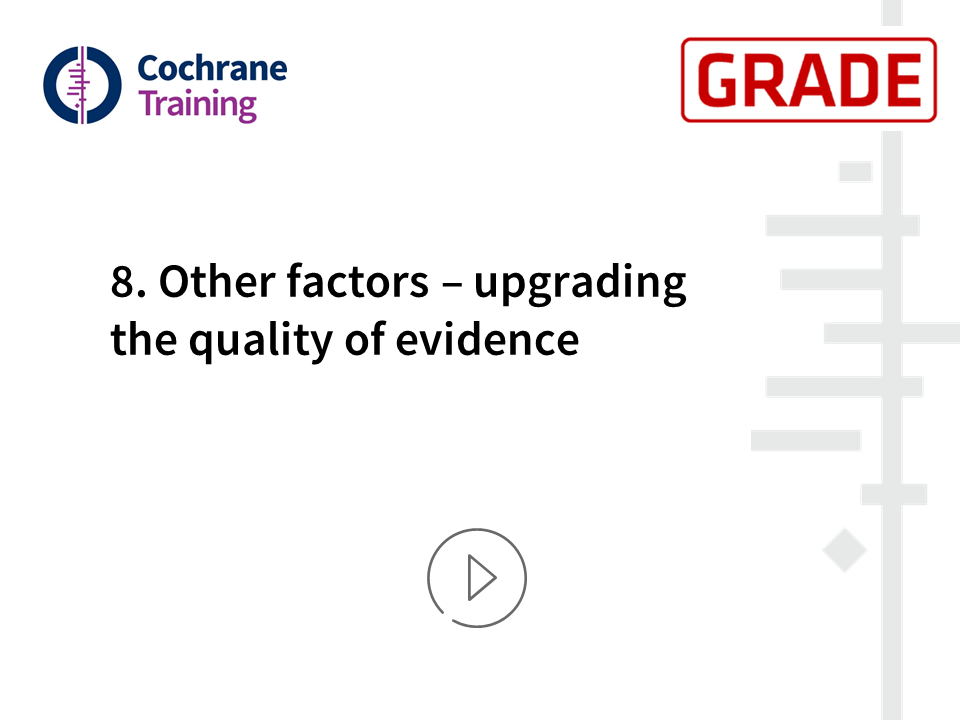 Cochrane Training

GRADE

8. Other factors – upgrading the quality of evidence